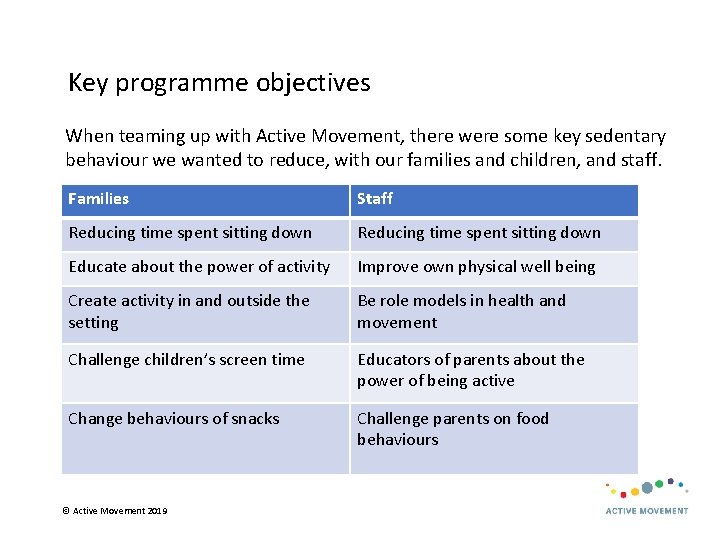 Key programme objectives

When teaming up with Active Movement, there were some key sedentary behaviour we wanted to reduce, with our families and children, and staff.

| Families | Staff |
|---|---|
| Reducing time spent sitting down | Reducing time spent sitting down |
| Educate about the power of activity | Improve own physical well being |
| Create activity in and outside the setting | Be role models in health and movement |
| Challenge children's screen time | Educators of parents about the power of being active |
| Change behaviours of snacks | Challenge parents on food behaviours |

© Active Movement 2019

ACTIVE MOVEMENT